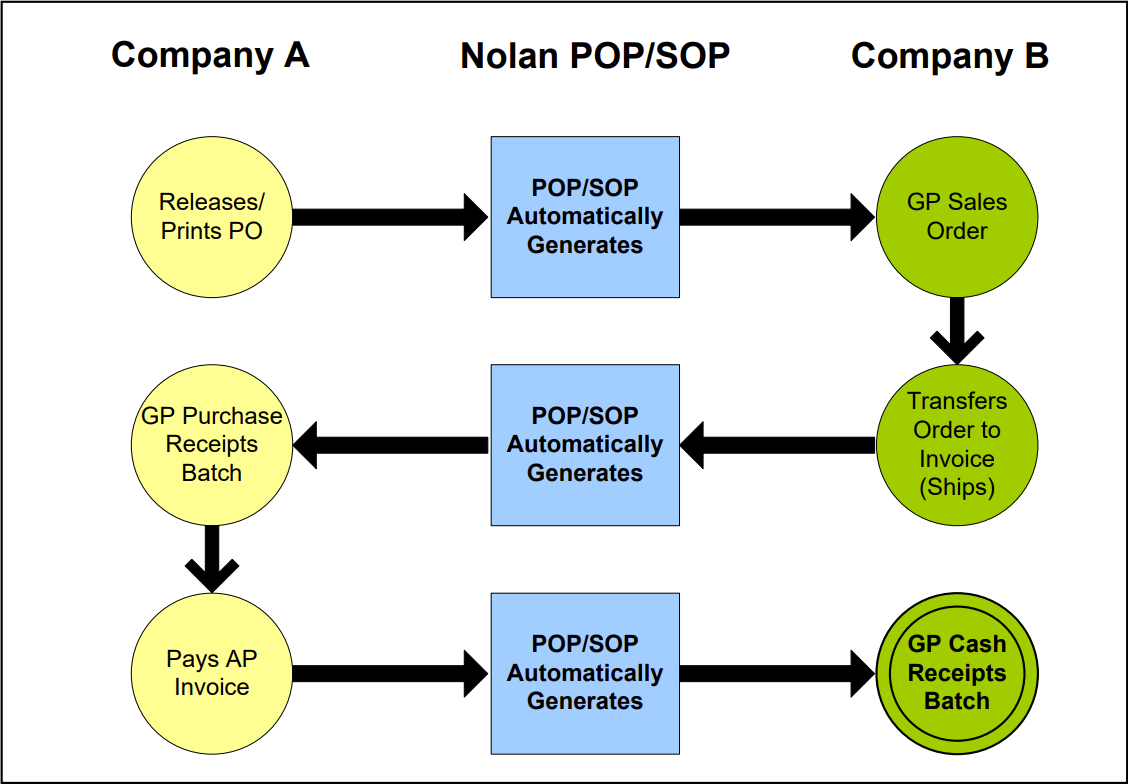 Company A

Nolan POP/SOP

Company B

Releases/ Prints PO

POP/SOP Automatically Generates

GP Sales Order

GP Purchase Receipts Batch

POP/SOP Automatically Generates

Transfers Order to Invoice (Ships)

Pays AP Invoice

POP/SOP Automatically Generates

GP Cash Receipts Batch